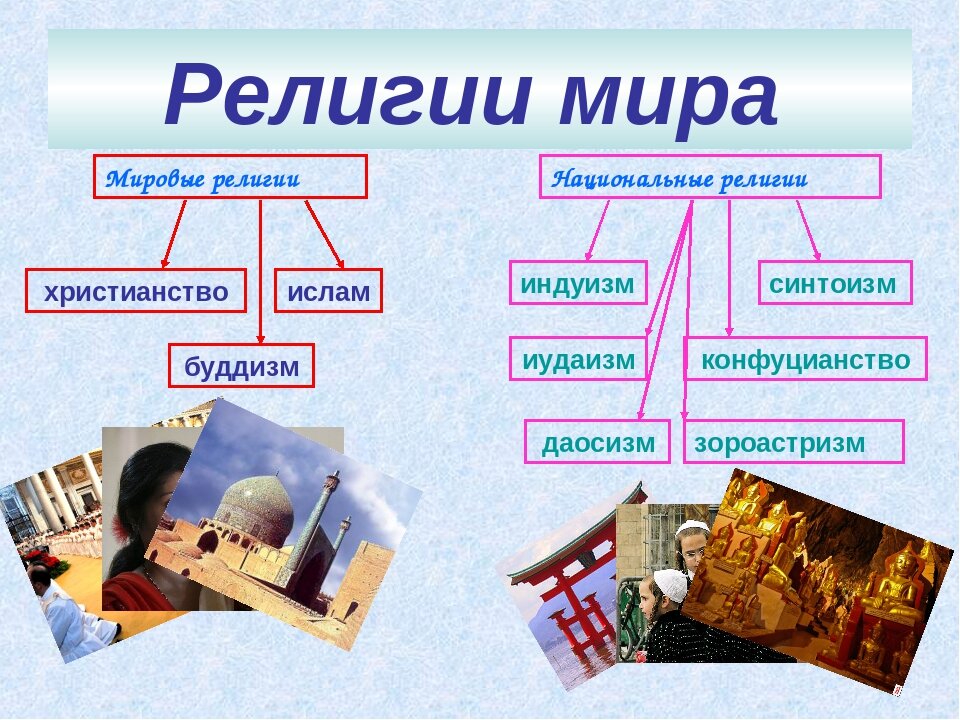 Религии мира

Мировые религии

христианство

ислам

буддизм

Национальные религии

индуизм

синтоизм

иудаизм

конфуцианство

даосизм

зороастризм